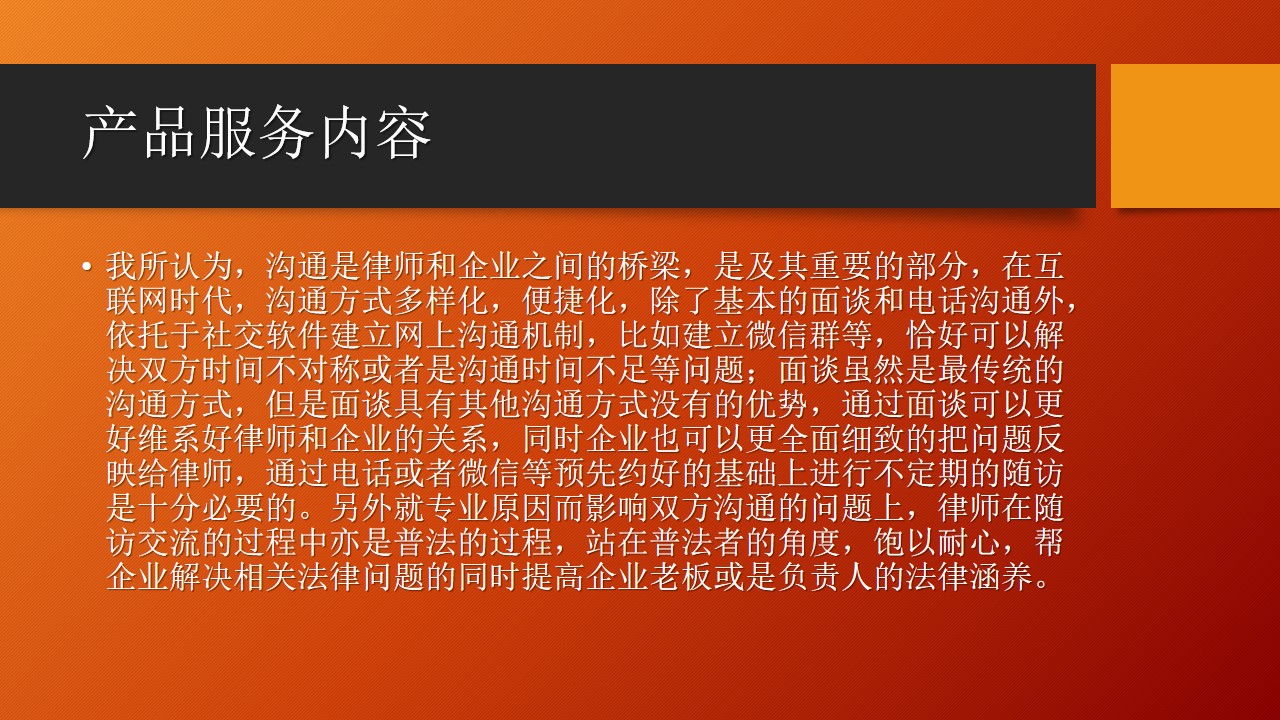 产品服务内容

• 我所认为，沟通是律师和企业之间的桥梁，是及其重要的部分，在互联网时代，沟通方式多样化，便捷化，除了基本的面谈和电话沟通外，依托于社交软件建立网上沟通机制，比如建立微信群等，恰好可以解决双方时间不对称或者是沟通时间不足等问题；面谈虽然是最传统的沟通方式，但是面谈具有其他沟通方式没有的优势，通过面谈可以更好维系好律师和企业的关系，同时企业也可以更全面细致的把问题反映给律师，通过电话或者微信等预先约好的基础上进行不定期的随访是十分必要的。另外就专业原因而影响双方沟通的问题上，律师在随访交流的过程中亦是普法的过程，站在普法者的角度，饱以耐心，帮企业解决相关法律问题的同时提高企业老板或是负责人的法律涵养。